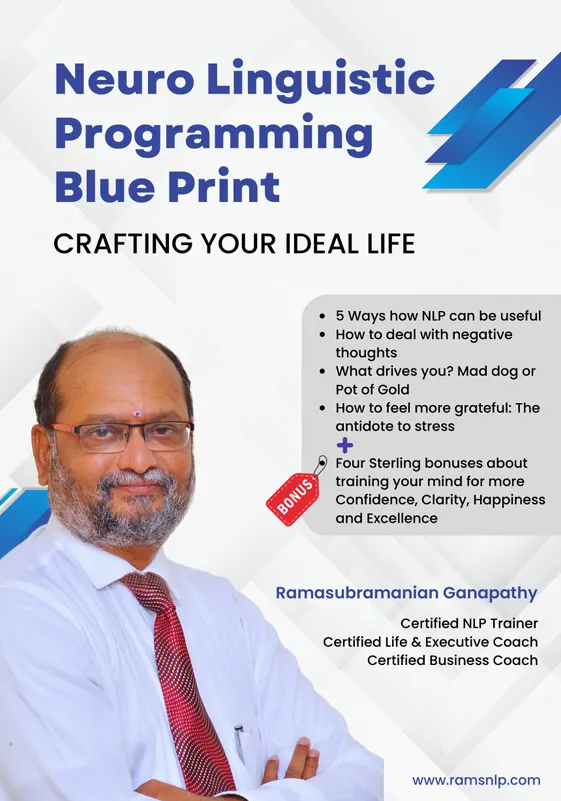 Neuro Linguistic Programming Blue Print

CRAFTING YOUR IDEAL LIFE

- 5 Ways how NLP can be useful
- How to deal with negative thoughts
- What drives you? Mad dog or Pot of Gold
- How to feel more grateful: The antidote to stress

+

BONUS

Four Sterling bonuses about training your mind for more Confidence, Clarity, Happiness and Excellence

Ramasubramanian Ganapathy

Certified NLP Trainer
Certified Life & Executive Coach
Certified Business Coach

www.ramsnlp.com